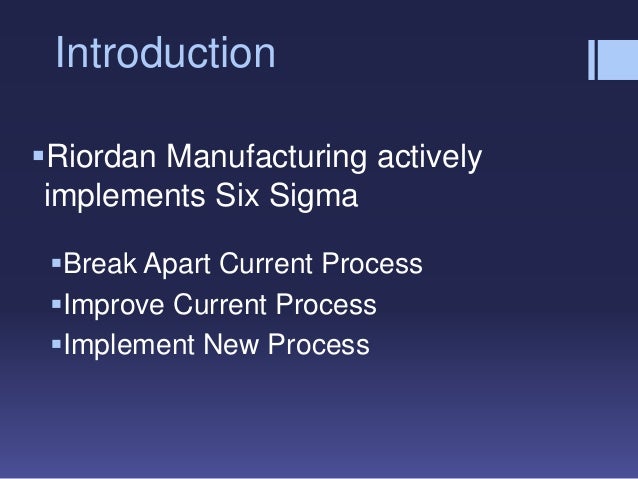 Introduction

▪Riordan Manufacturing actively implements Six Sigma

▪Break Apart Current Process
▪Improve Current Process
▪Implement New Process